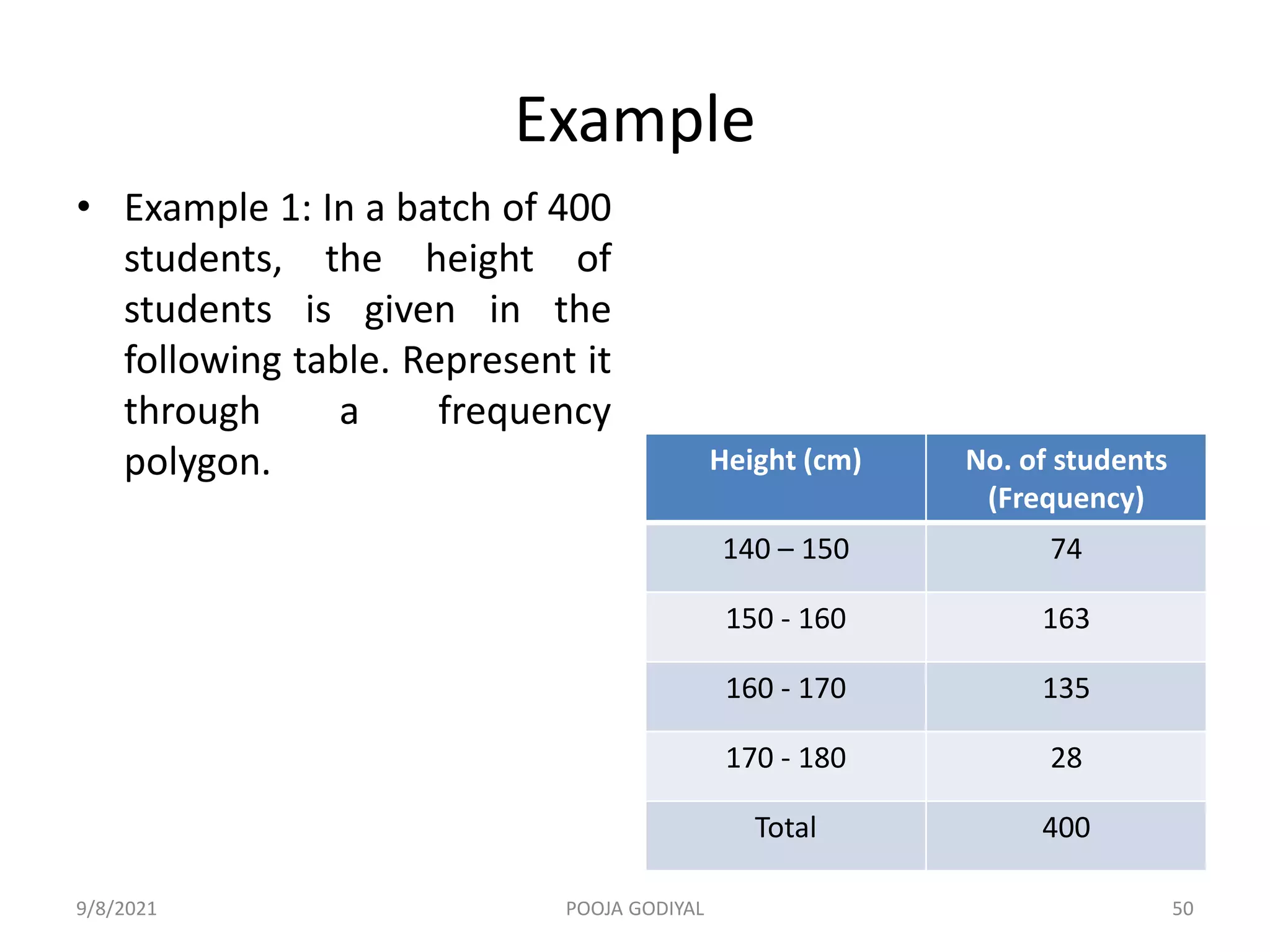 Example

• Example 1: In a batch of 400 students, the height of students is given in the following table. Represent it through a frequency polygon.

| Height (cm) | No. of students (Frequency) |
|---|---|
| 140 – 150 | 74 |
| 150 - 160 | 163 |
| 160 - 170 | 135 |
| 170 - 180 | 28 |
| Total | 400 |

9/8/2021 POOJA GODIYAL 50